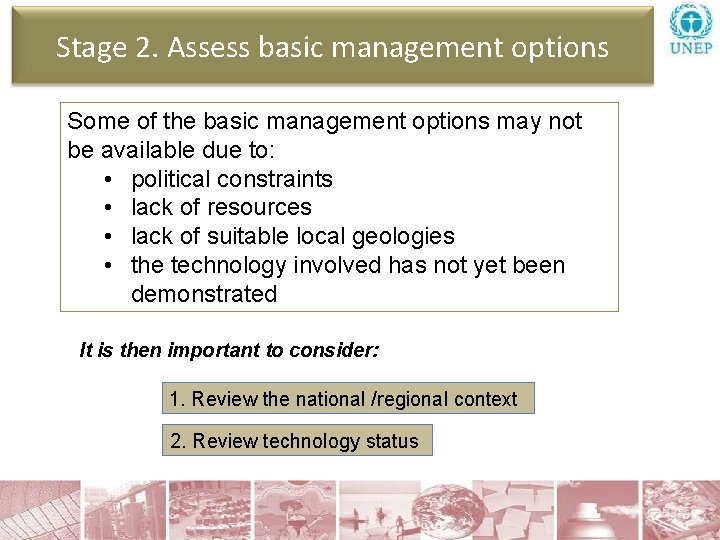 Stage 2. Assess basic management options

UNEP

Some of the basic management options may not be available due to:
• political constraints
• lack of resources
• lack of suitable local geologies
• the technology involved has not yet been demonstrated

It is then important to consider:

1. Review the national /regional context

2. Review technology status